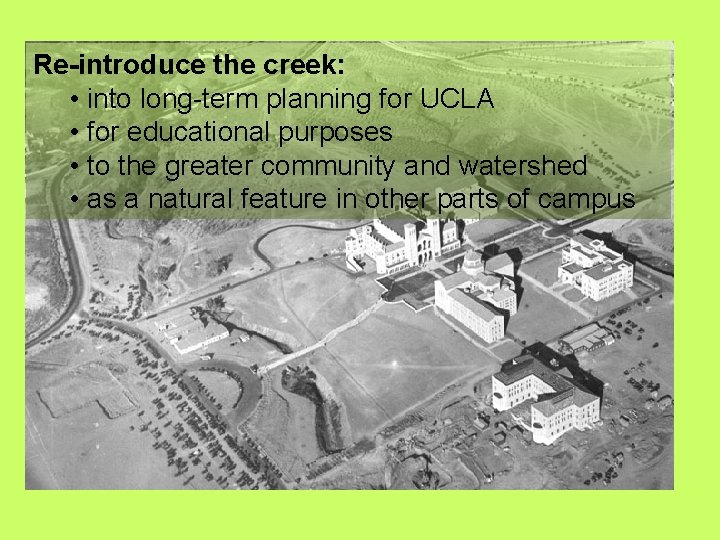 Re-introduce the creek:
• into long-term planning for UCLA
• for educational purposes
• to the greater community and watershed
• as a natural feature in other parts of campus